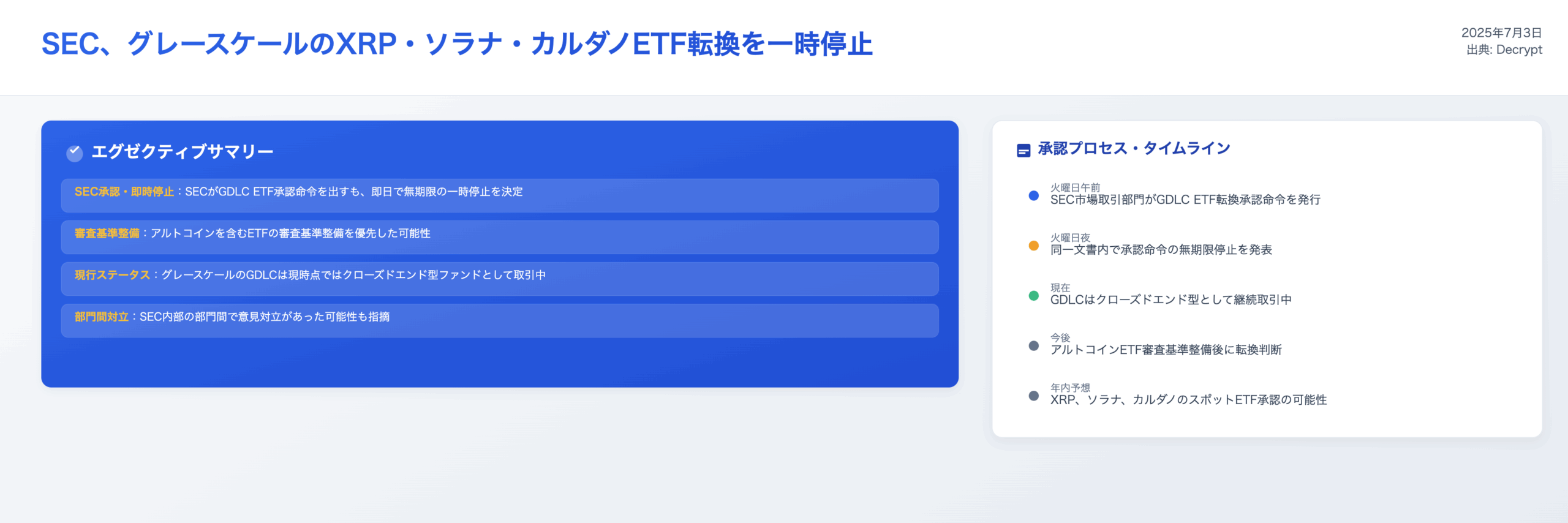 SEC、グレースケールのXRP・ソラナ・カルダノETF転換を一時停止

2025年7月3日
出典: Decrypt

エグゼクティブサマリー

SEC承認・即時停止：SECがGDLC ETF承認命令を出すも、即日で無期限の一時停止を決定

審査基準整備：アルトコインを含むETFの審査基準整備を優先した可能性

現行ステータス：グレースケールのGDLCは現時点ではクローズドエンド型ファンドとして取引中

部門間対立：SEC内部の部門間で意見対立があった可能性も指摘

承認プロセス・タイムライン

火曜日午前
SEC市場取引部門がGDLC ETF転換承認命令を発行

火曜日夜
同一文書内で承認命令の無期限停止を発表

現在
GDLCはクローズドエンド型として継続取引中

今後
アルトコインETF審査基準整備後に転換判断

年内予想
XRP、ソラナ、カルダノのスポットETF承認の可能性